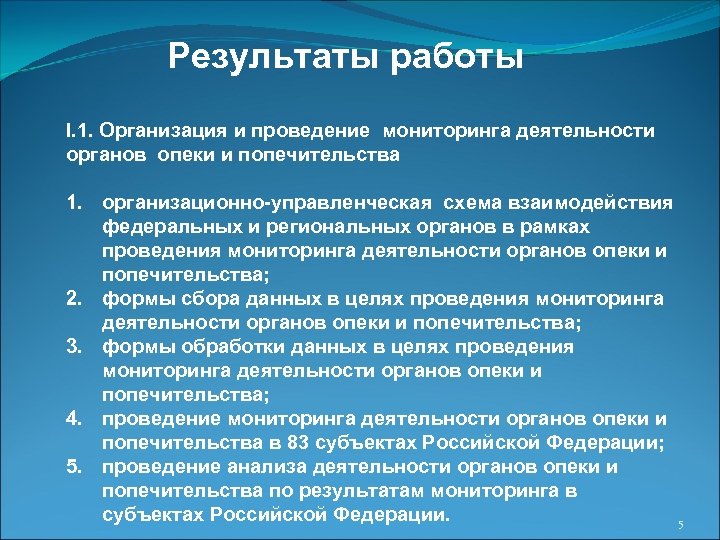 Результаты работы

I.1. Организация и проведение мониторинга деятельности органов опеки и попечительства

1. организационно-управленческая схема взаимодействия федеральных и региональных органов в рамках проведения мониторинга деятельности органов опеки и попечительства;
2. формы сбора данных в целях проведения мониторинга деятельности органов опеки и попечительства;
3. формы обработки данных в целях проведения мониторинга деятельности органов опеки и попечительства;
4. проведение мониторинга деятельности органов опеки и попечительства в 83 субъектах Российской Федерации;
5. проведение анализа деятельности органов опеки и попечительства по результатам мониторинга в субъектах Российской Федерации.

5